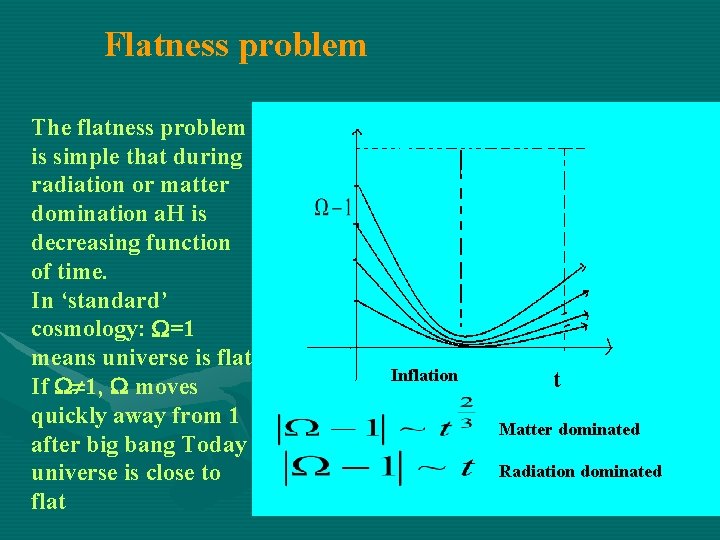 Flatness problem

The flatness problem is simple that during radiation or matter domination aH is decreasing function of time.
In ‘standard’ cosmology: $\Omega$=1 means universe is flat
If $\Omega \neq 1$, $\Omega$ moves quickly away from 1 after big bang Today universe is close to flat

$\Omega - 1$

Inflation

t

$|\Omega - 1| \sim t^{\frac{2}{3}}$ Matter dominated

$|\Omega - 1| \sim t$ Radiation dominated